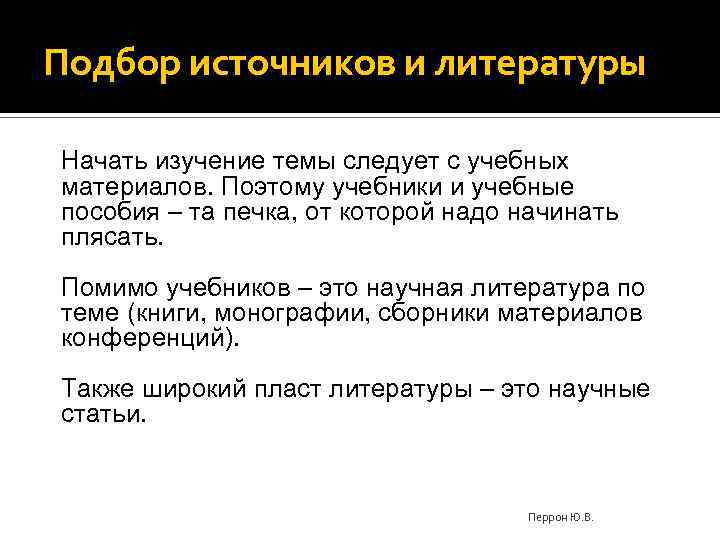 Подбор источников и литературы

Начать изучение темы следует с учебных материалов. Поэтому учебники и учебные пособия – та печка, от которой надо начинать плясать.

Помимо учебников – это научная литература по теме (книги, монографии, сборники материалов конференций).

Также широкий пласт литературы – это научные статьи.

Перрон Ю.В.